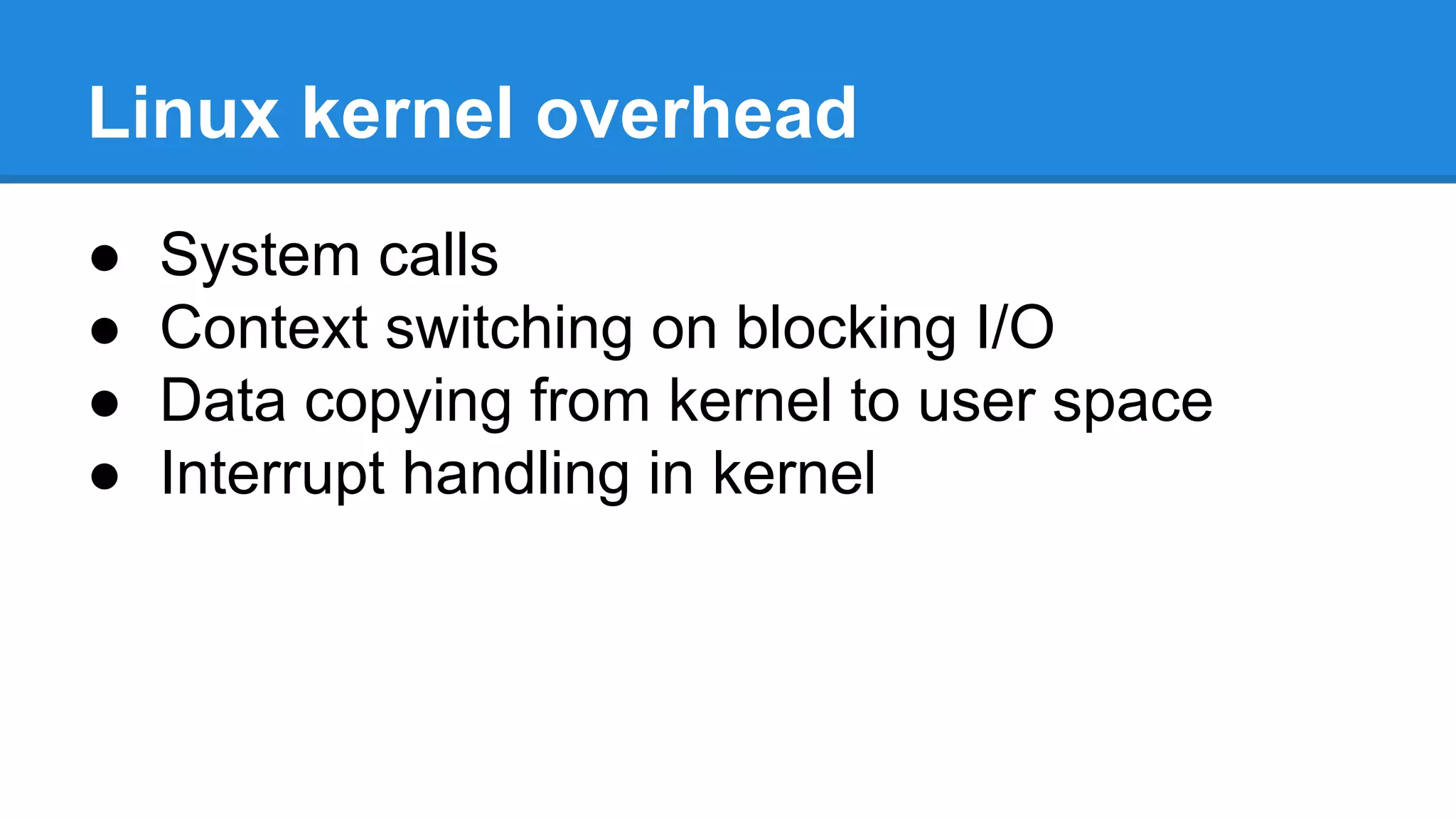 Linux kernel overhead

● System calls
● Context switching on blocking I/O
● Data copying from kernel to user space
● Interrupt handling in kernel